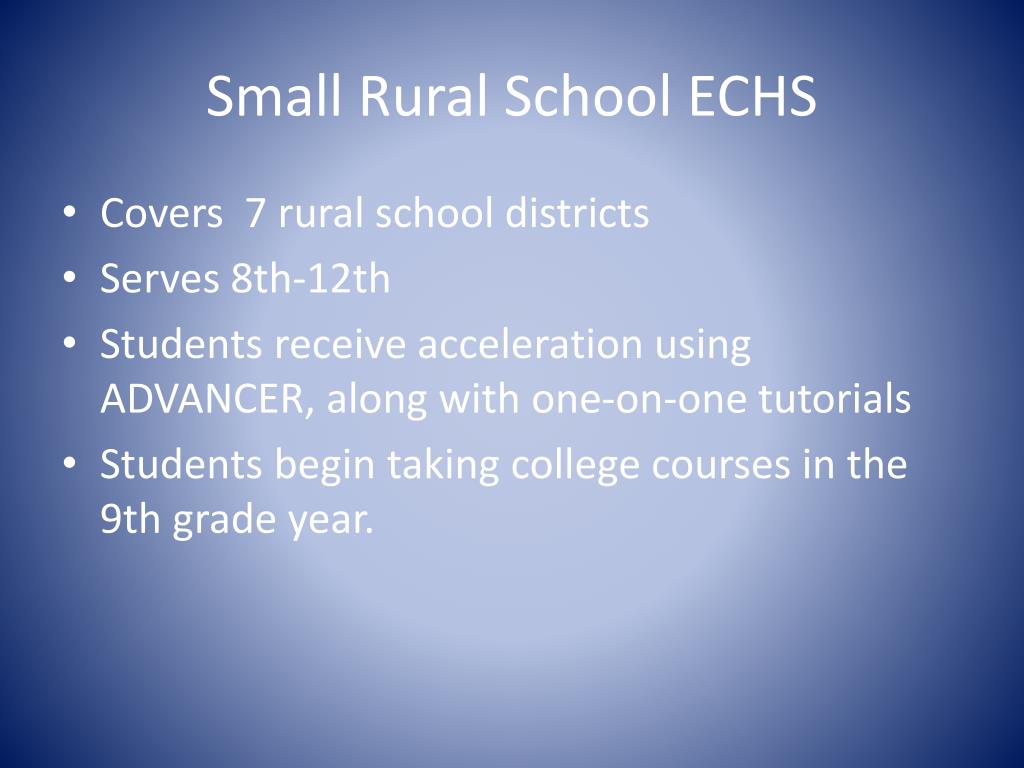 Small Rural School ECHS

• Covers 7 rural school districts
• Serves 8th-12th
• Students receive acceleration using ADVANCER, along with one-on-one tutorials
• Students begin taking college courses in the 9th grade year.